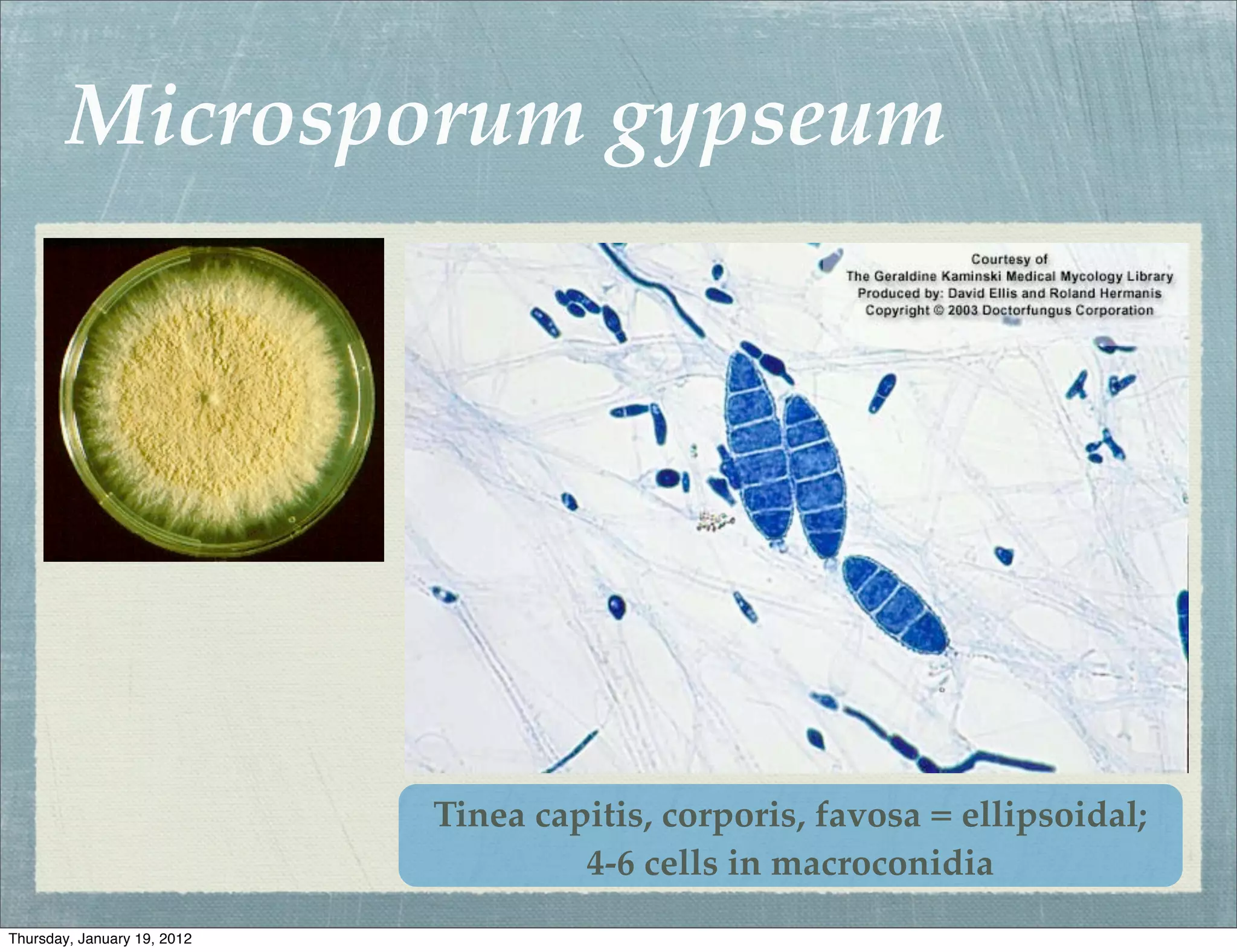 Microsporum gypseum

Courtesy of
The Geraldine Kaminski Medical Mycology Library
Produced by: David Ellis and Roland Hermanis
Copyright © 2003 Doctorfungus Corporation

Tinea capitis, corporis, favosa = ellipsoidal;
4-6 cells in macroconidia

Thursday, January 19, 2012